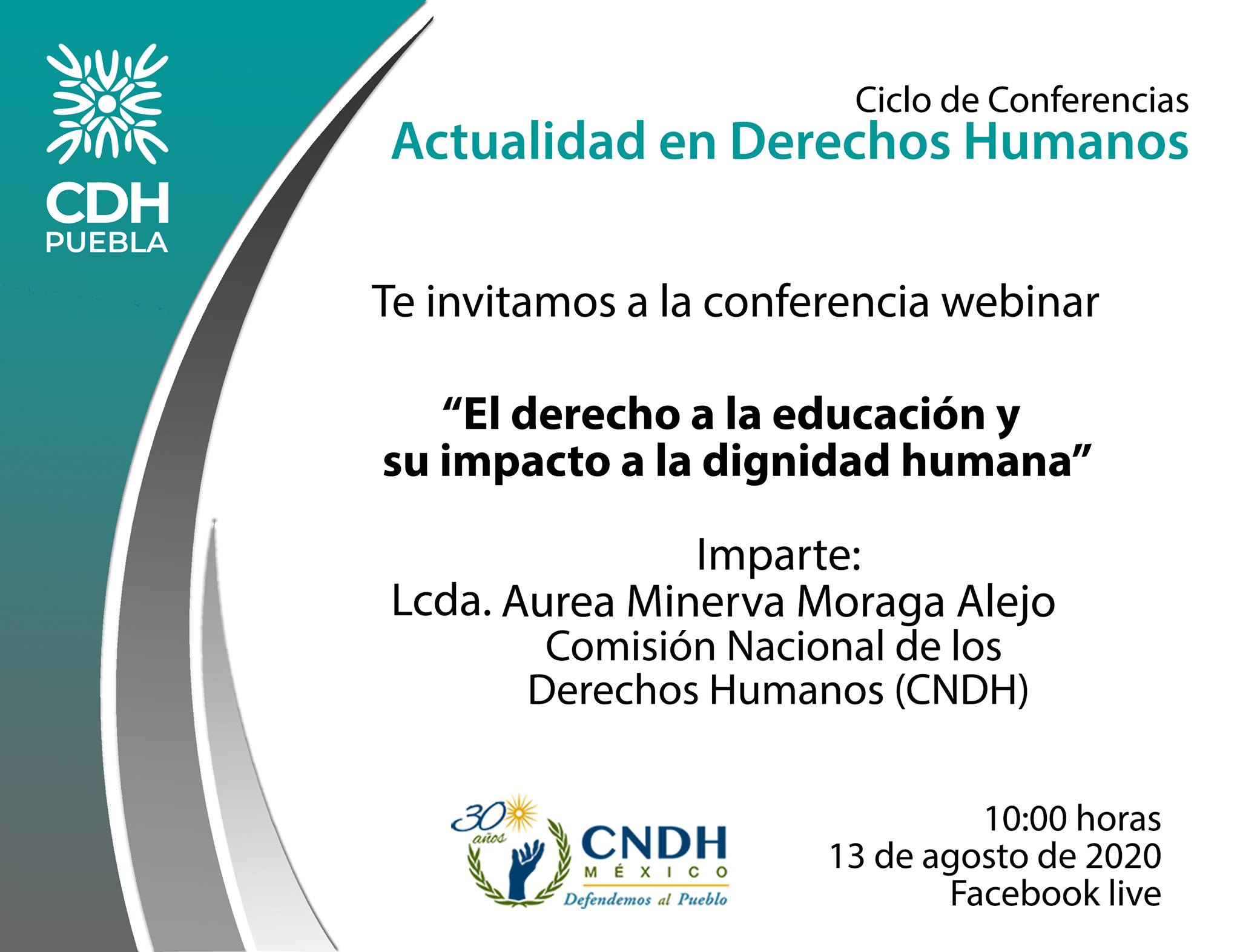 CDH
PUEBLA

Ciclo de Conferencias
Actualidad en Derechos Humanos

Te invitamos a la conferencia webinar

“El derecho a la educación y su impacto a la dignidad humana”

Imparte:
Lcda. Aurea Minerva Moraga Alejo
Comisión Nacional de los Derechos Humanos (CNDH)

30 años
CNDH
MÉXICO
Defendemos al Pueblo

10:00 horas
13 de agosto de 2020
Facebook live